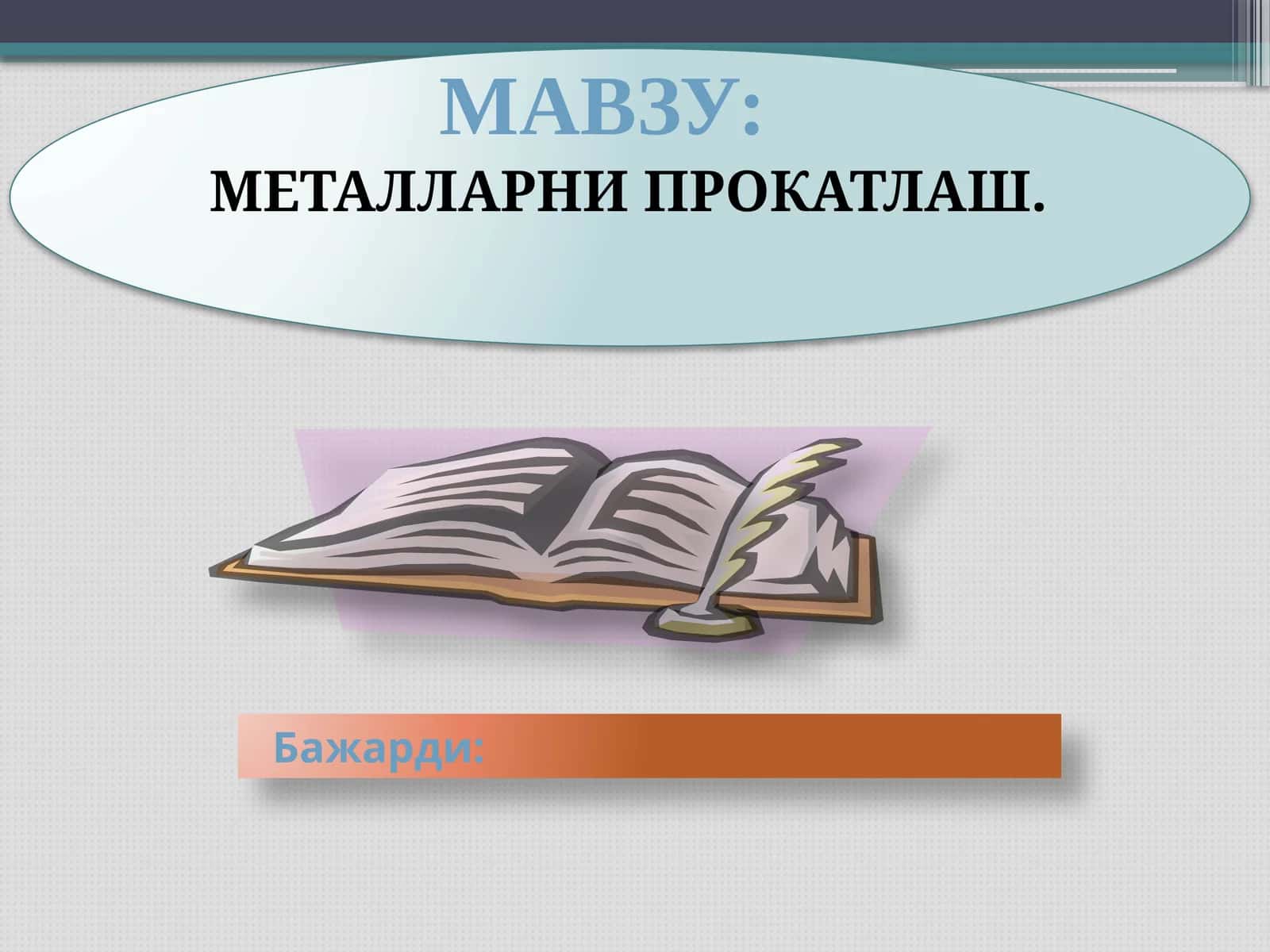 МАВЗУ:
МЕТАЛЛАРНИ ПРОКАТЛАШ.

Бажарди: